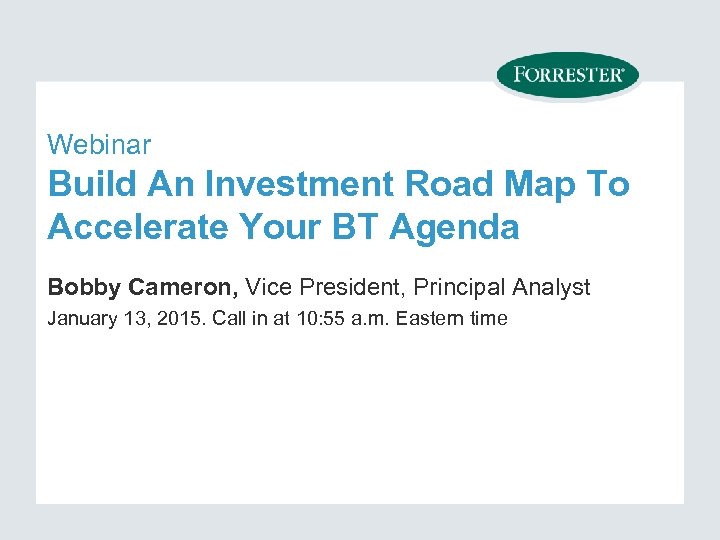 FORRESTER®

Webinar
Build An Investment Road Map To Accelerate Your BT Agenda

Bobby Cameron, Vice President, Principal Analyst
January 13, 2015. Call in at 10:55 a.m. Eastern time